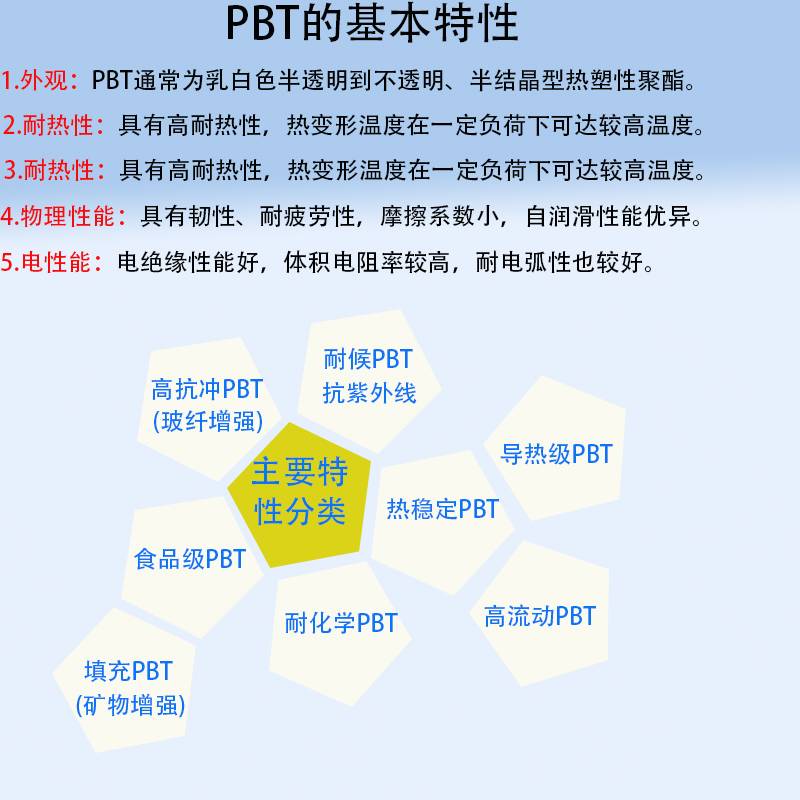 PBT的基本特性

1.外观：PBT通常为乳白色半透明到不透明、半结晶型热塑性聚酯。

2.耐热性：具有高耐热性，热变形温度在一定负荷下可达较高温度。

3.耐热性：具有高耐热性，热变形温度在一定负荷下可达较高温度。

4.物理性能：具有韧性、耐疲劳性，摩擦系数小，自润滑性能优异。

5.电性能：电绝缘性能好，体积电阻率较高，耐电弧性也较好。

高抗冲PBT (玻纤增强)

耐候PBT 抗紫外线

导热级PBT

主要特性分类

热稳定PBT

食品级PBT

耐化学PBT

高流动PBT

填充PBT (矿物增强)